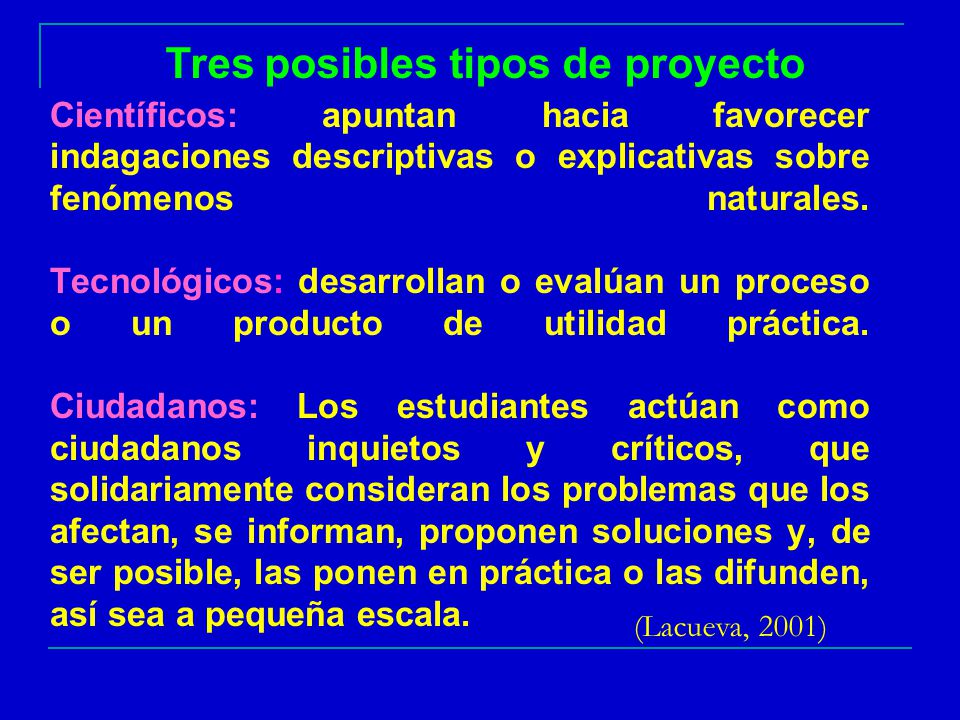 Tres posibles tipos de proyecto

Científicos: apuntan hacia favorecer indagaciones descriptivas o explicativas sobre fenómenos naturales.

Tecnológicos: desarrollan o evalúan un proceso o un producto de utilidad práctica.

Ciudadanos: Los estudiantes actúan como ciudadanos inquietos y críticos, que solidariamente consideran los problemas que los afectan, se informan, proponen soluciones y, de ser posible, las ponen en práctica o las difunden, así sea a pequeña escala.

(Lacueva, 2001)